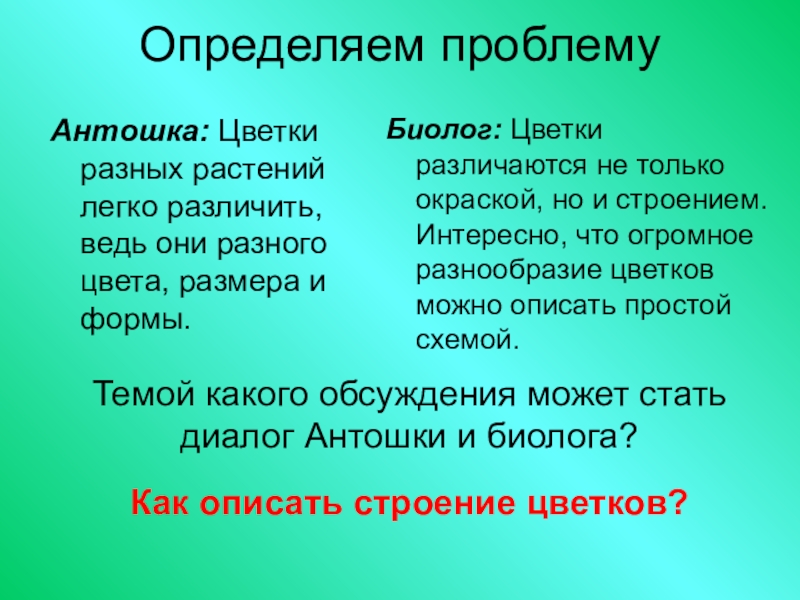 Определяем проблему

Антошка: Цветки разных растений легко различить, ведь они разного цвета, размера и формы.

Биолог: Цветки различаются не только окраской, но и строением. Интересно, что огромное разнообразие цветков можно описать простой схемой.

Темой какого обсуждения может стать диалог Антошки и биолога?

Как описать строение цветков?